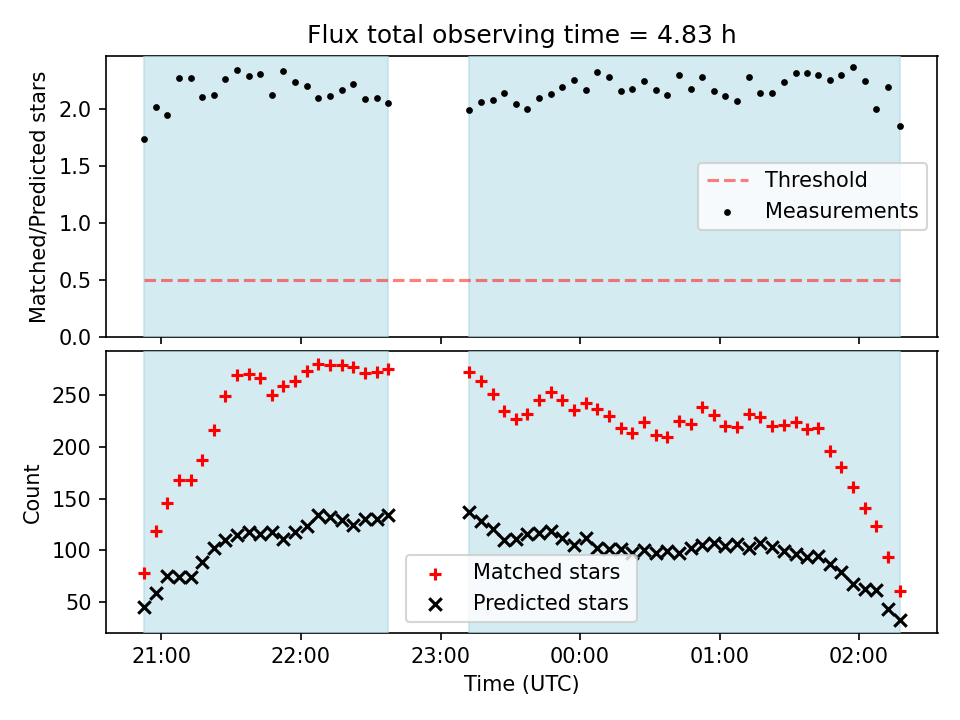 Flux total observing time = 4.83 h

Matched/Predicted stars

2.0
1.5
1.0
0.5
0.0

Threshold
Measurements

Count

250
200
150
100
50

Matched stars
Predicted stars

21:00
22:00
23:00
00:00
01:00
02:00

Time (UTC)